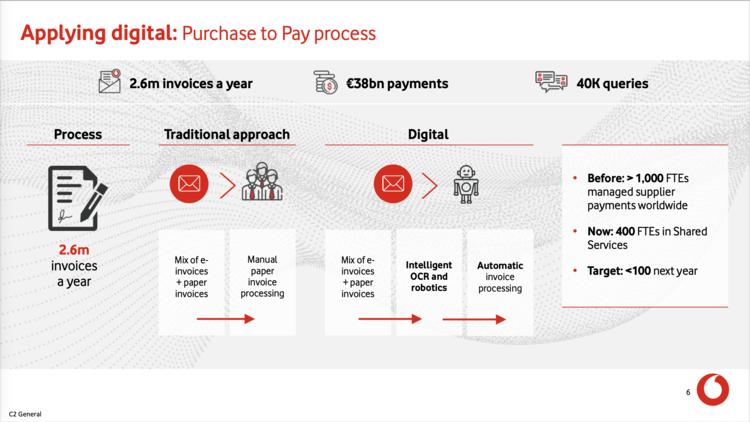 Applying digital: Purchase to Pay process

2.6m invoices a year

€38bn payments

40K queries

Process

2.6m invoices a year

Traditional approach

Mix of e-invoices + paper invoices

Manual paper invoice processing

Digital

Mix of e-invoices + paper invoices

Intelligent OCR and robotics

Automatic invoice processing

• Before: > 1,000 FTEs managed supplier payments worldwide

• Now: 400 FTEs in Shared Services

• Target: <100 next year

6

C2 General